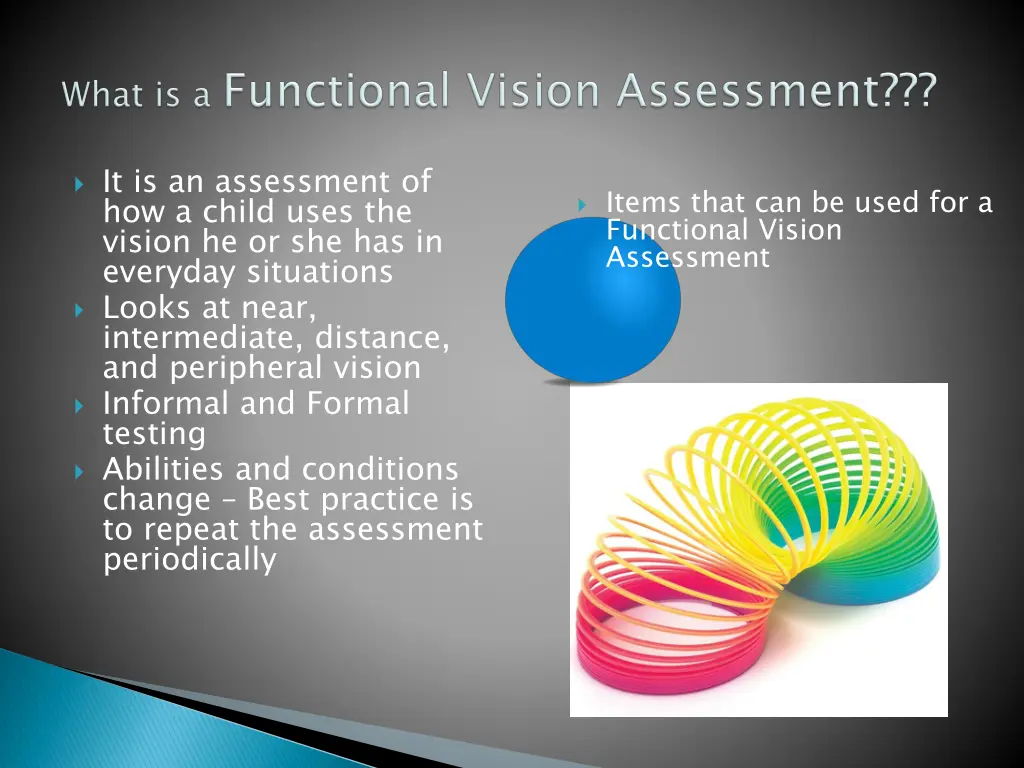 What is a Functional Vision Assessment???

It is an assessment of how a child uses the vision he or she has in everyday situations
Looks at near, intermediate, distance, and peripheral vision
Informal and Formal testing
Abilities and conditions change – Best practice is to repeat the assessment periodically

Items that can be used for a Functional Vision Assessment